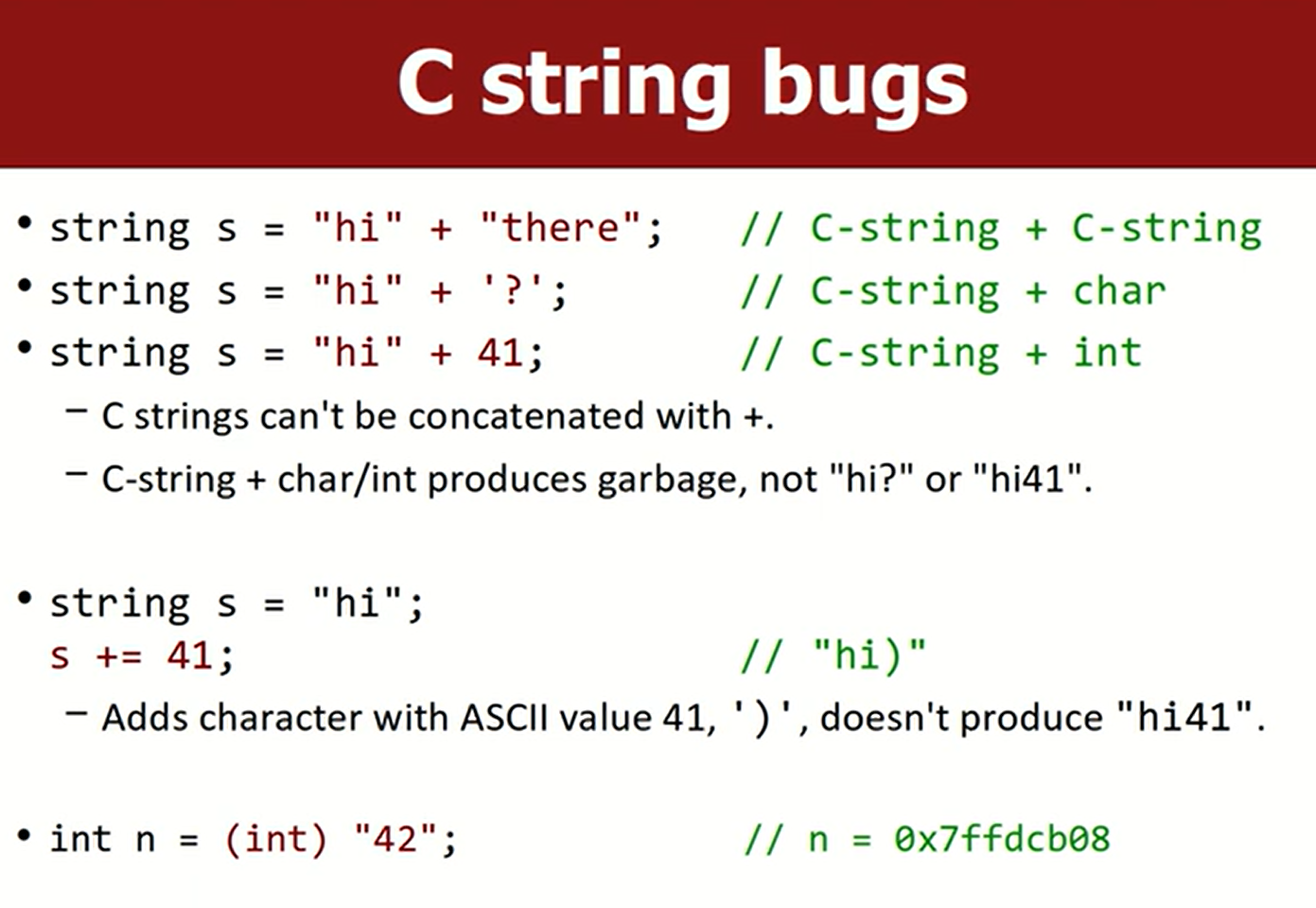 C string bugs

• string s = "hi" + "there"; // C-string + C-string
• string s = "hi" + '?'; // C-string + char
• string s = "hi" + 41; // C-string + int
– C strings can't be concatenated with +.
– C-string + char/int produces garbage, not "hi?" or "hi41".

• string s = "hi";
s += 41; // "hi)"
– Adds character with ASCII value 41, ')', doesn't produce "hi41".

• int n = (int) "42"; // n = 0x7ffdcb08